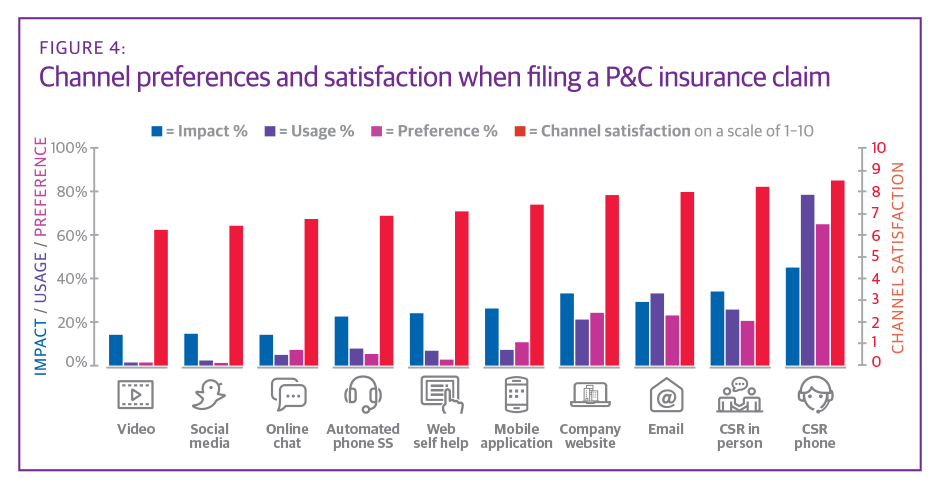 FIGURE 4:
Channel preferences and satisfaction when filing a P&C insurance claim

= Impact % = Usage % = Preference % = Channel satisfaction on a scale of 1–10

IMPACT / USAGE / PREFERENCE

100%
80%
60%
40%
20%
0%

CHANNEL SATISFACTION

10
9
8
7
6
5
4
3
2
1
0

Video
Social media
Online chat
Automated phone SS
Web self help
Mobile application
Company website
Email
CSR in person
CSR phone